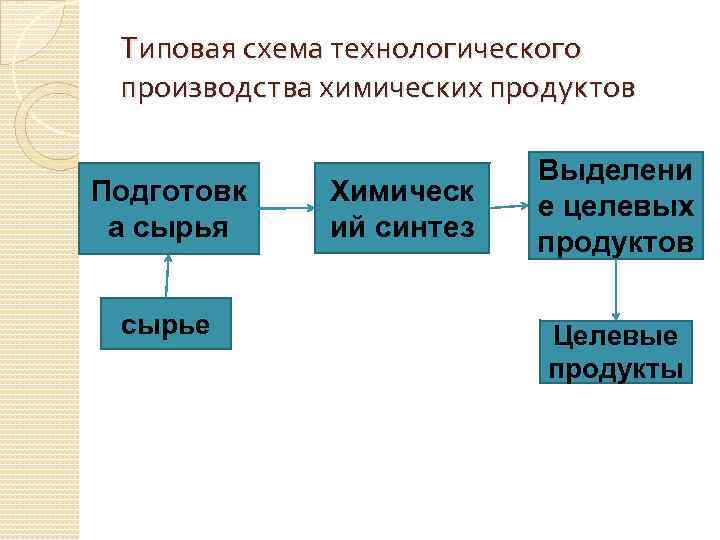 Типовая схема технологического производства химических продуктов

Подготовка сырья

Химический синтез

Выделение целевых продуктов

сырье

Целевые продукты